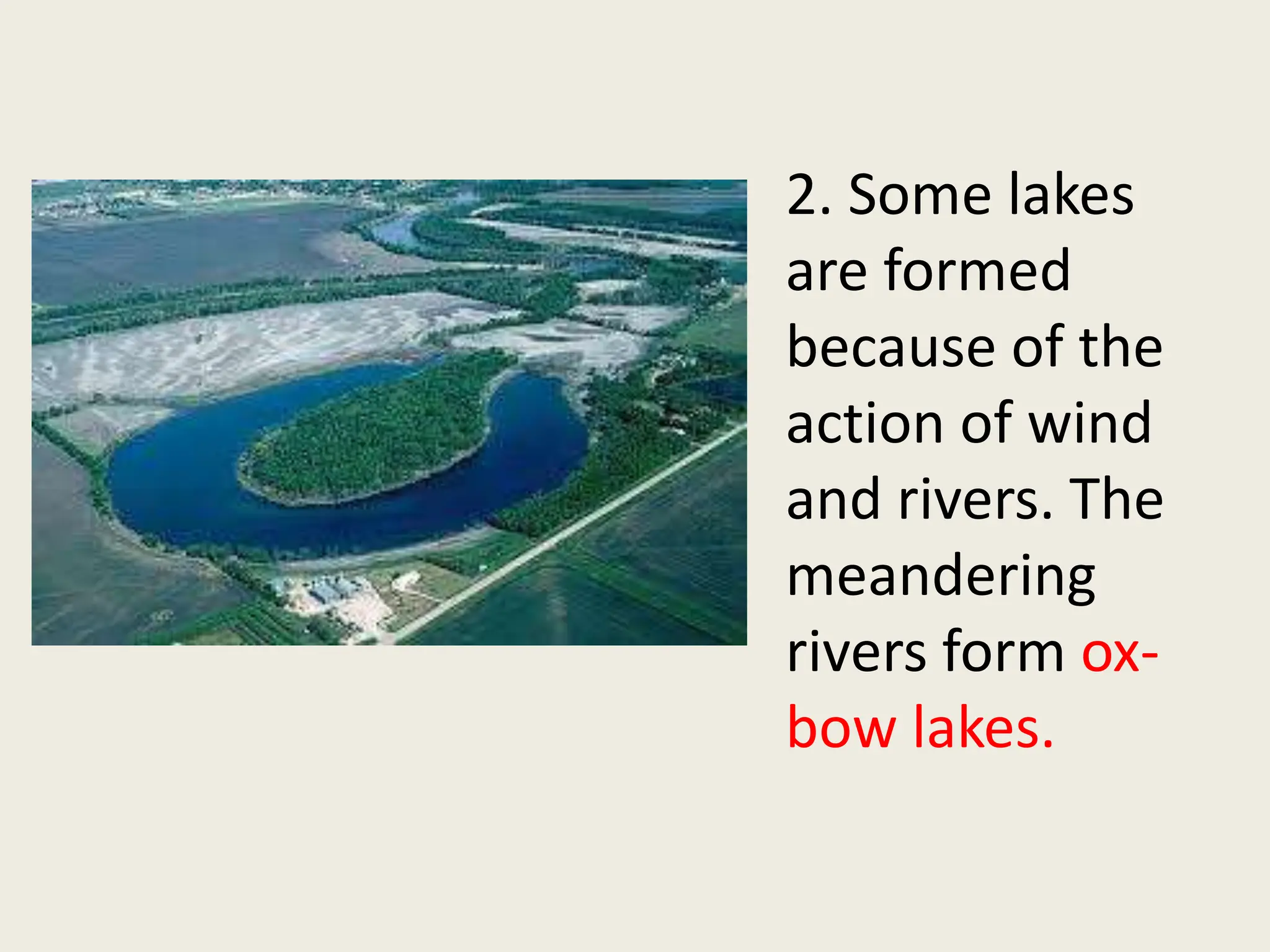 2. Some lakes are formed because of the action of wind and rivers. The meandering rivers form ox-bow lakes.